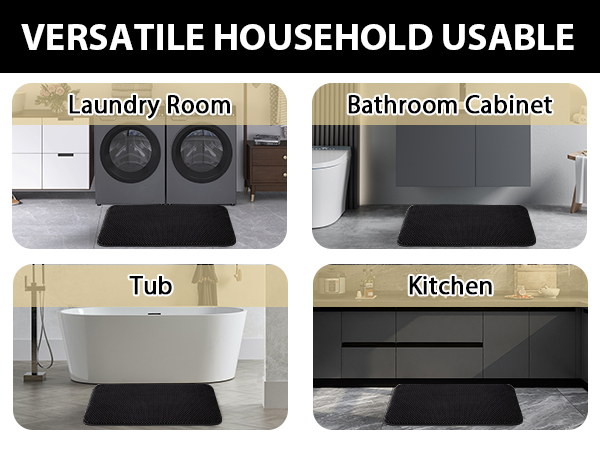 VERSATILE HOUSEHOLD USABLE

Laundry Room

Bathroom Cabinet

Tub

Kitchen